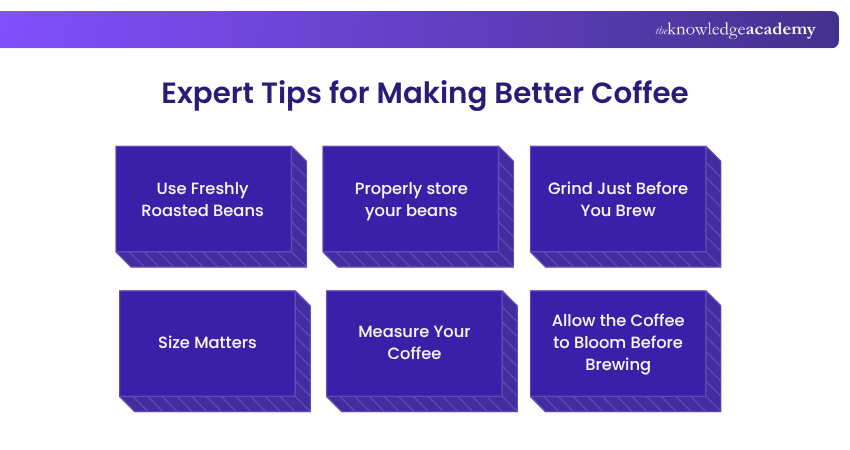 theknowledgeacademy

Expert Tips for Making Better Coffee

Use Freshly Roasted Beans

Properly store your beans

Grind Just Before You Brew

Size Matters

Measure Your Coffee

Allow the Coffee to Bloom Before Brewing